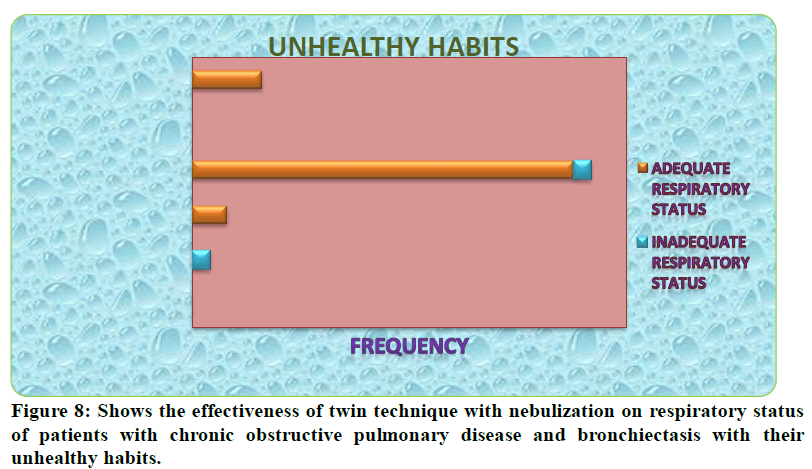 UNHEALTHY HABITS

ADEQUATE RESPIRATORY STATUS

INADEQUATE RESPIRATORY STATUS

FREQUENCY

Figure 8: Shows the effectiveness of twin technique with nebulization on respiratory status of patients with chronic obstructive pulmonary disease and bronchiectasis with their unhealthy habits.